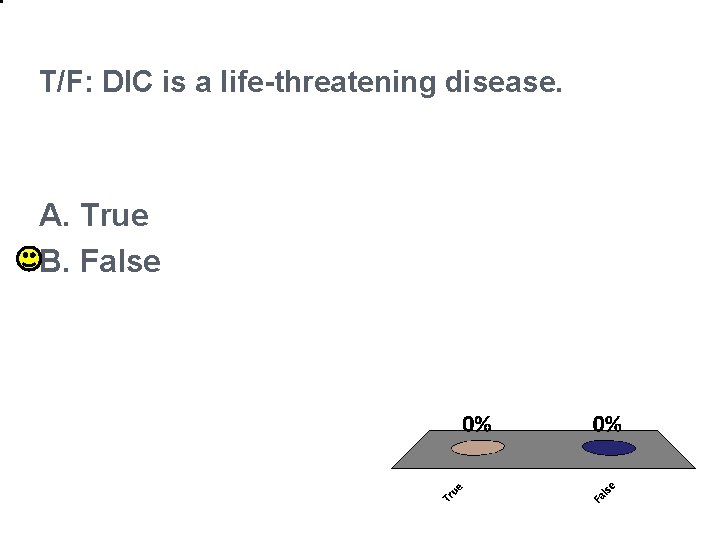 T/F: DIC is a life-threatening disease.

A. True
B. False

0%
0%
True
False